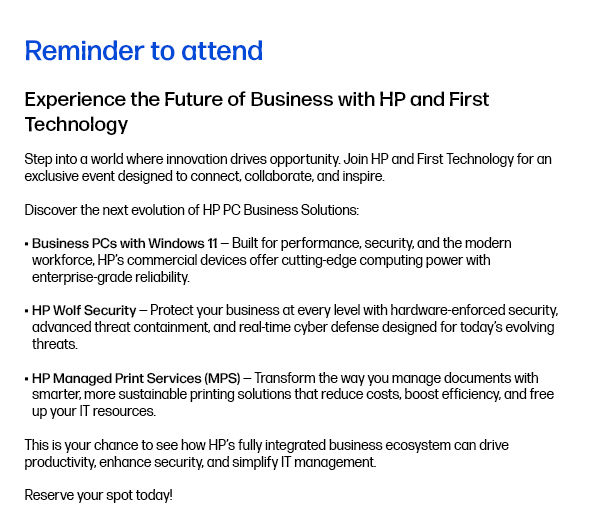 Reminder to attend

Experience the Future of Business with HP and First Technology

Step into a world where innovation drives opportunity. Join HP and First Technology for an exclusive event designed to connect, collaborate, and inspire.

Discover the next evolution of HP PC Business Solutions:

• Business PCs with Windows 11 – Built for performance, security, and the modern workforce, HP's commercial devices offer cutting-edge computing power with enterprise-grade reliability.

• HP Wolf Security – Protect your business at every level with hardware-enforced security, advanced threat containment, and real-time cyber defense designed for today's evolving threats.

• HP Managed Print Services (MPS) – Transform the way you manage documents with smarter, more sustainable printing solutions that reduce costs, boost efficiency, and free up your IT resources.

This is your chance to see how HP's fully integrated business ecosystem can drive productivity, enhance security, and simplify IT management.

Reserve your spot today!